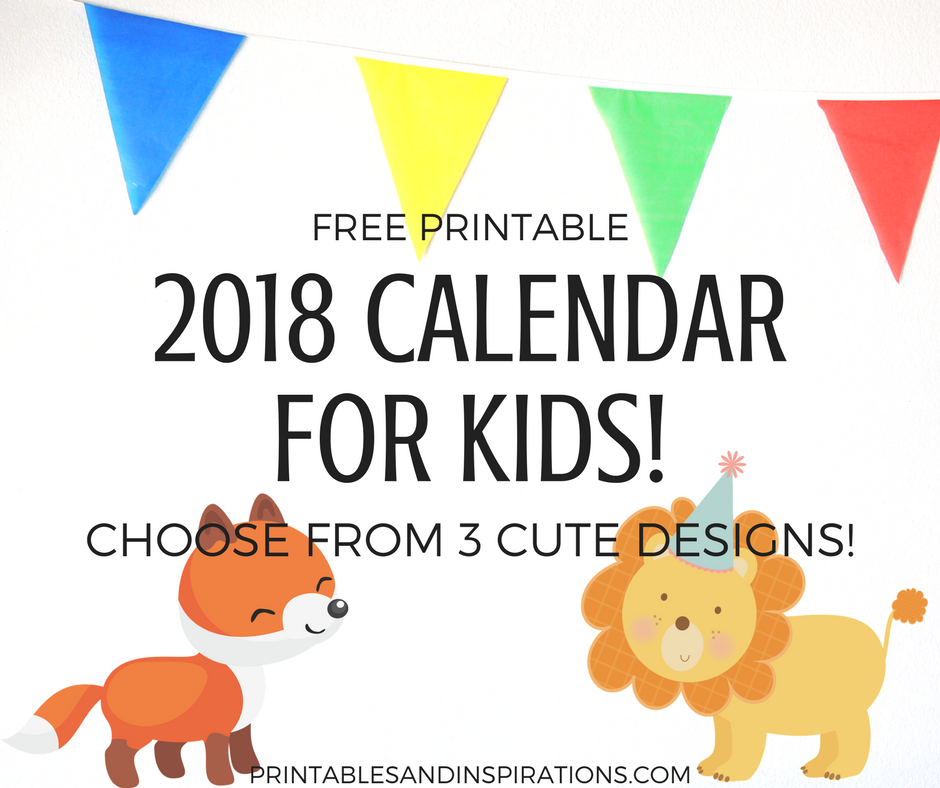 FREE PRINTABLE

2018 CALENDAR FOR KIDS!

CHOOSE FROM 3 CUTE DESIGNS!

PRINTABLESANDINSPIRATIONS.COM